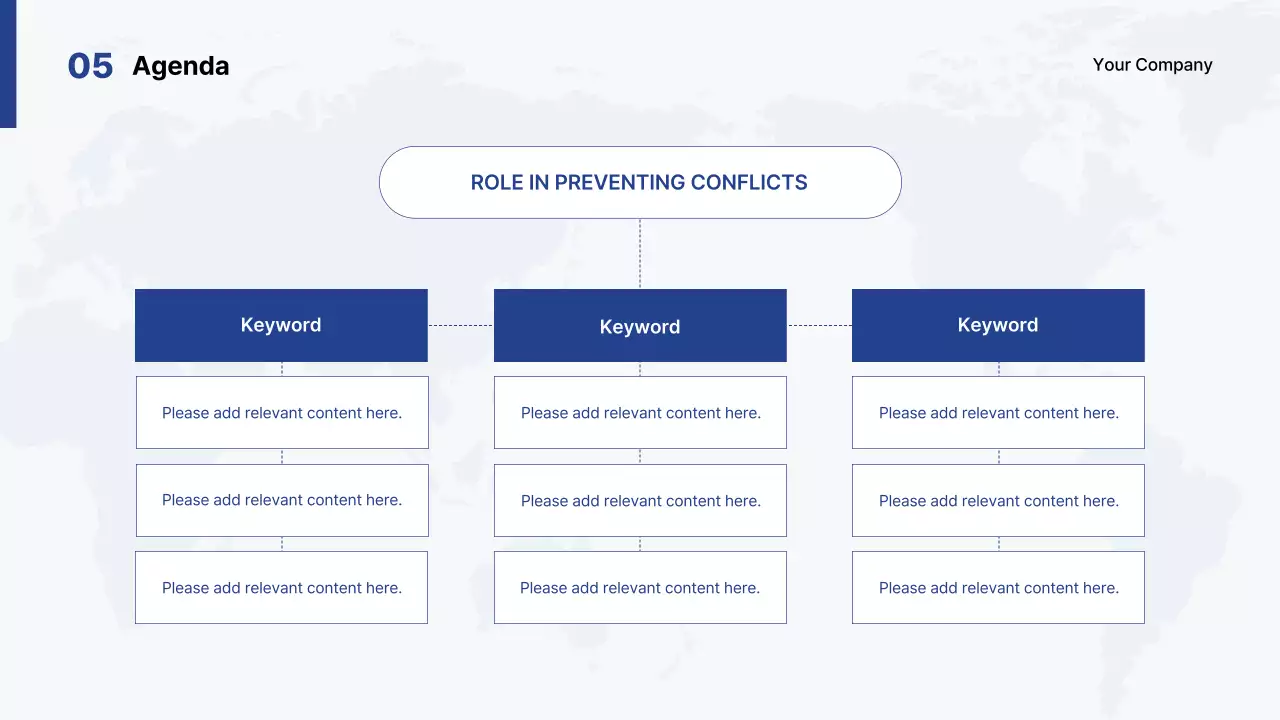 05 Agenda

Your Company

ROLE IN PREVENTING CONFLICTS

Keyword

Please add relevant content here.

Please add relevant content here.

Please add relevant content here.

Keyword

Please add relevant content here.

Please add relevant content here.

Please add relevant content here.

Keyword

Please add relevant content here.

Please add relevant content here.

Please add relevant content here.